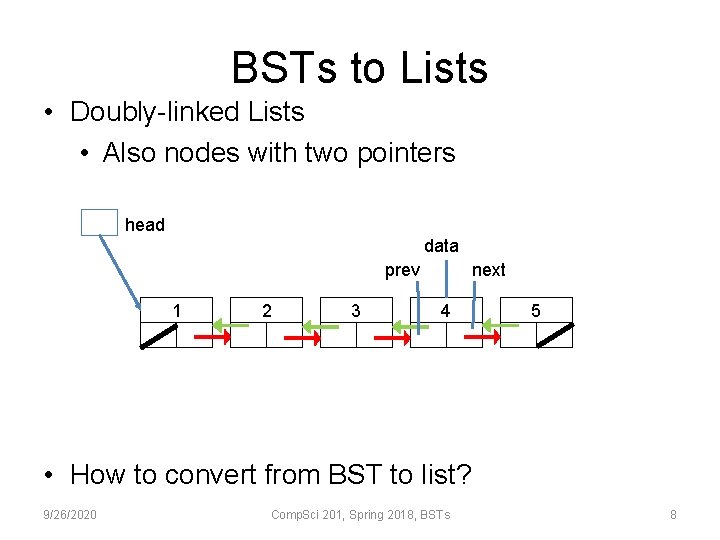 BSTs to Lists

• Doubly-linked Lists
  • Also nodes with two pointers

head

data

prev

next

1

2

3

4

5

• How to convert from BST to list?

9/26/2020

CompSci 201, Spring 2018, BSTs

8